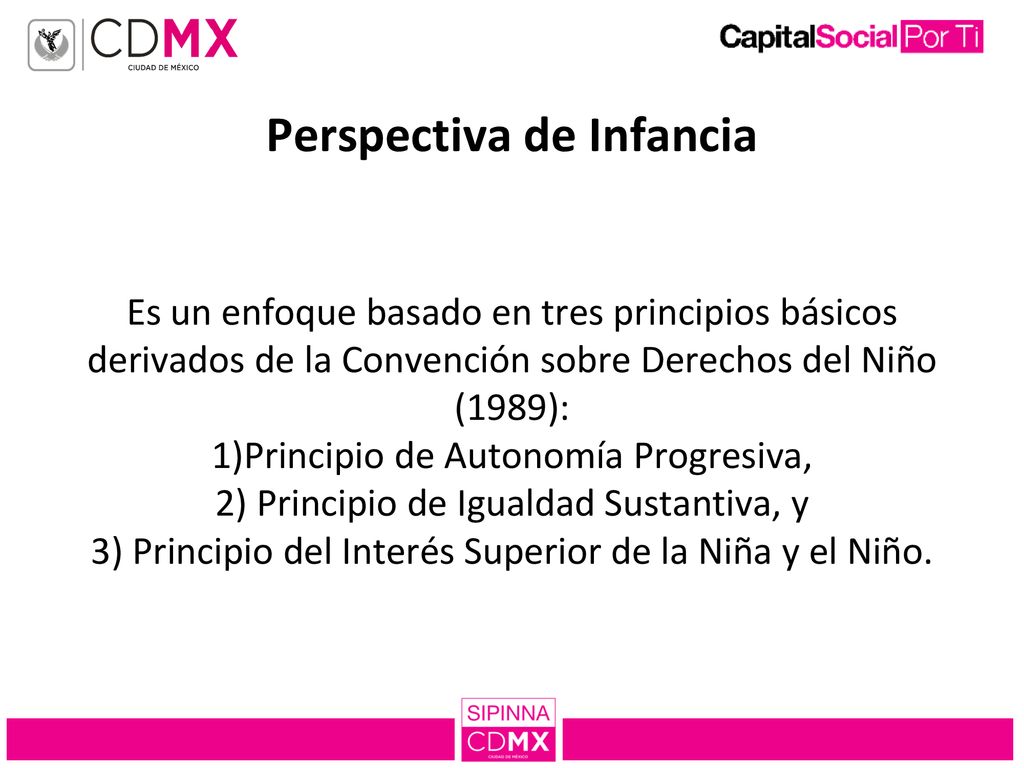 CDMX
CIUDAD DE MÉXICO

CapitalSocial Por Ti

Perspectiva de Infancia

Es un enfoque basado en tres principios básicos derivados de la Convención sobre Derechos del Niño (1989):
1)Principio de Autonomía Progresiva,
2) Principio de Igualdad Sustantiva, y
3) Principio del Interés Superior de la Niña y el Niño.

SIPINNA
CDMX
CIUDAD DE MÉXICO